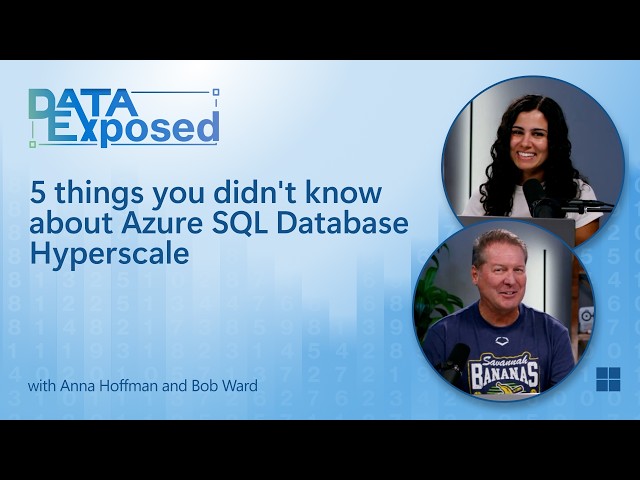 DATA Exposed

5 things you didn't know about Azure SQL Database Hyperscale

with Anna Hoffman and Bob Ward

Savannah BANANAS